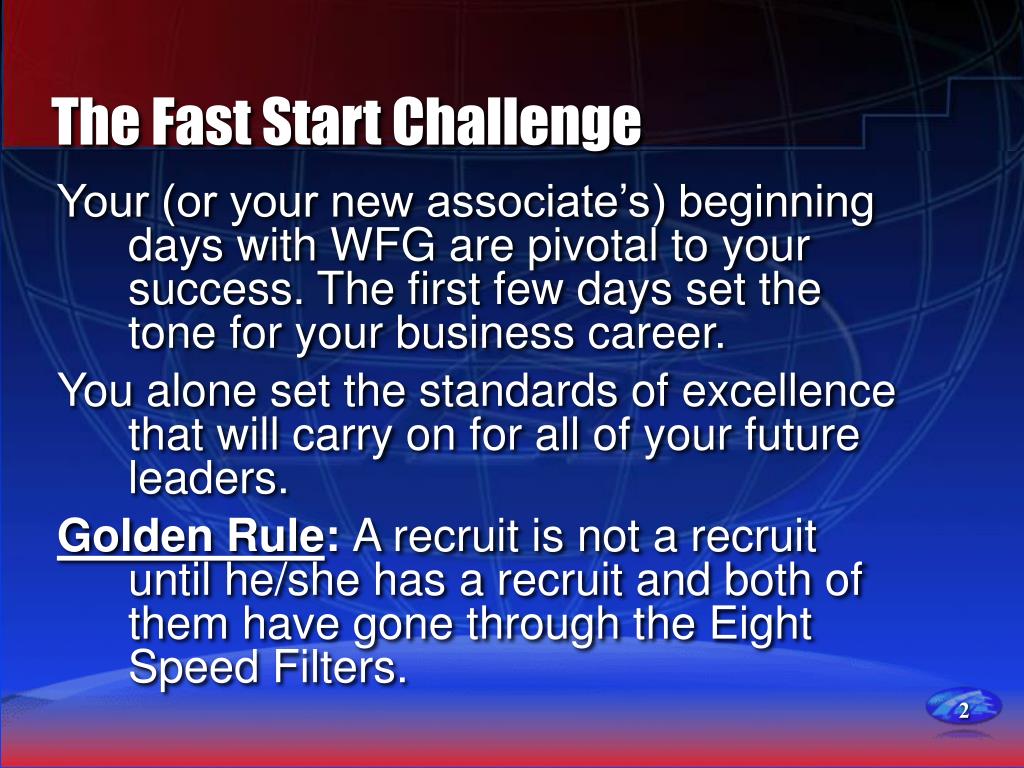 The Fast Start Challenge

Your (or your new associate’s) beginning days with WFG are pivotal to your success. The first few days set the tone for your business career.

You alone set the standards of excellence that will carry on for all of your future leaders.

Golden Rule: A recruit is not a recruit until he/she has a recruit and both of them have gone through the Eight Speed Filters.

2